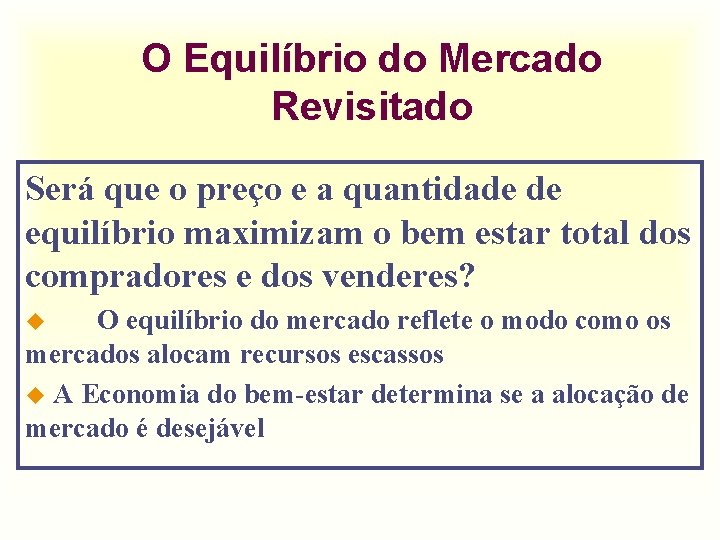 O Equilíbrio do Mercado Revisitado

Será que o preço e a quantidade de equilíbrio maximizam o bem estar total dos compradores e dos venderes?

◆ O equilíbrio do mercado reflete o modo como os mercados alocam recursos escassos

◆ A Economia do bem-estar determina se a alocação de mercado é desejável